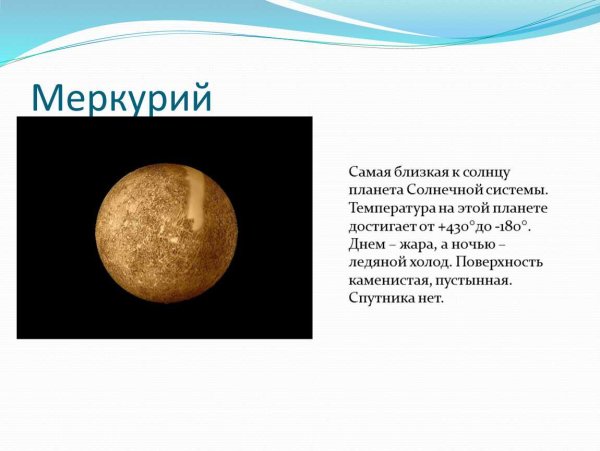 Меркурий

Самая близкая к солнцу планета Солнечной системы. Температура на этой планете достигает от +430°до -180°. Днем – жара, а ночью – ледяной холод. Поверхность каменистая, пустынная. Спутника нет.